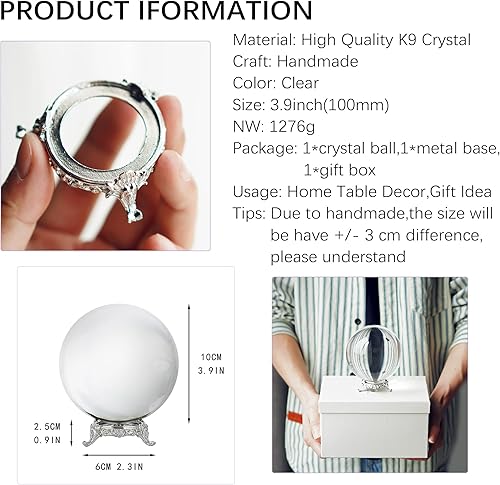 PRODUCT IFORMATION

Material: High Quality K9 Crystal
Craft: Handmade
Color: Clear
Size: 3.9inch(100mm)
NW: 1276g
Package: 1*crystal ball,1*metal base, 1*gift box
Usage: Home Table Decor,Gift Idea
Tips: Due to handmade,the size will be have +/- 3 cm difference, please understand

10CM
3.9IN

2.5CM
0.9IN

6CM 2.3IN